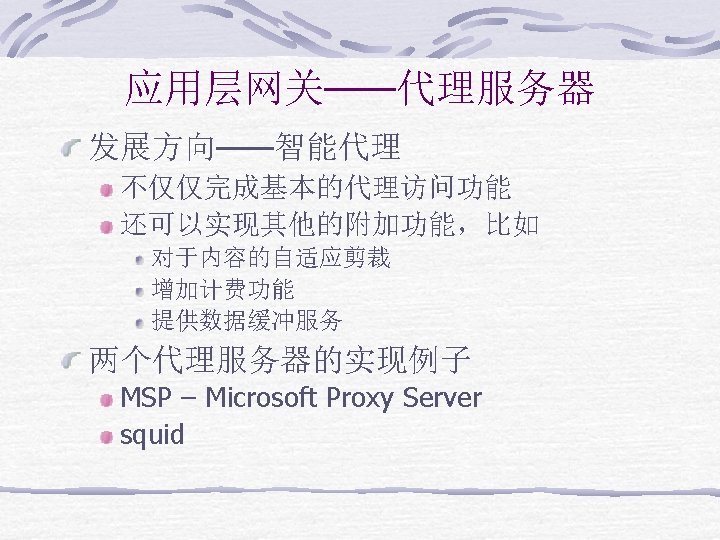 应用层网关——代理服务器

发展方向——智能代理

不仅仅完成基本的代理访问功能

还可以实现其他的附加功能，比如

对于内容的自适应剪裁

增加计费功能

提供数据缓冲服务

两个代理服务器的实现例子

MSP – Microsoft Proxy Server

squid